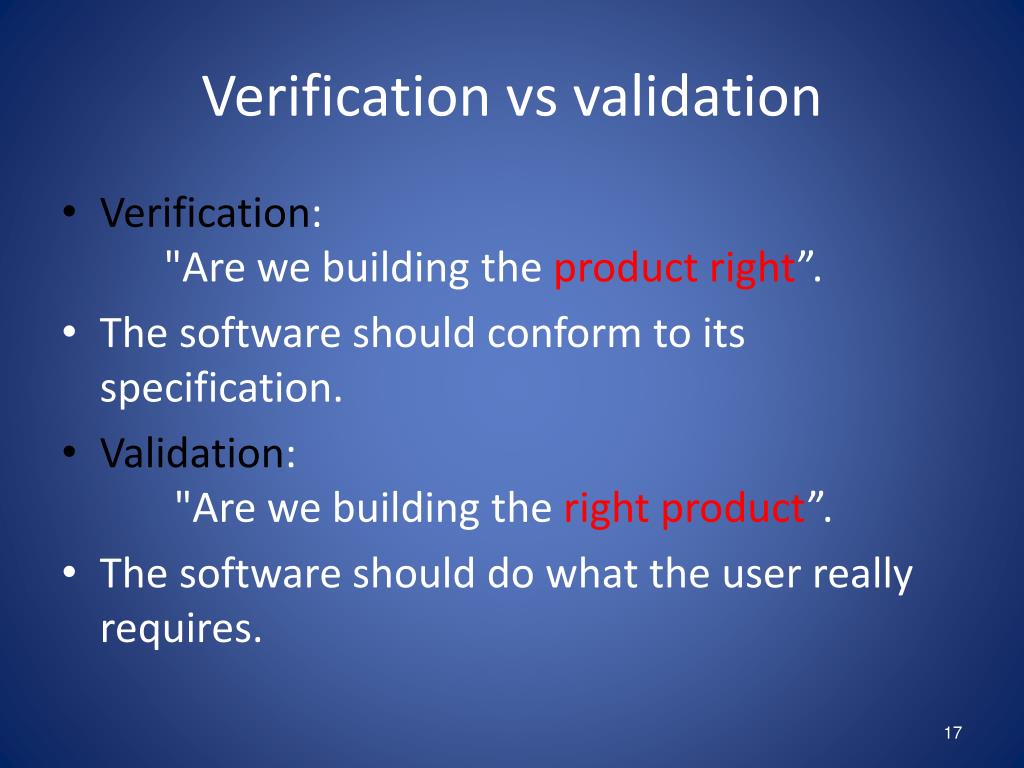 Verification vs validation

• Verification:
"Are we building the product right”.

• The software should conform to its specification.

• Validation:
"Are we building the right product”.

• The software should do what the user really requires.

17